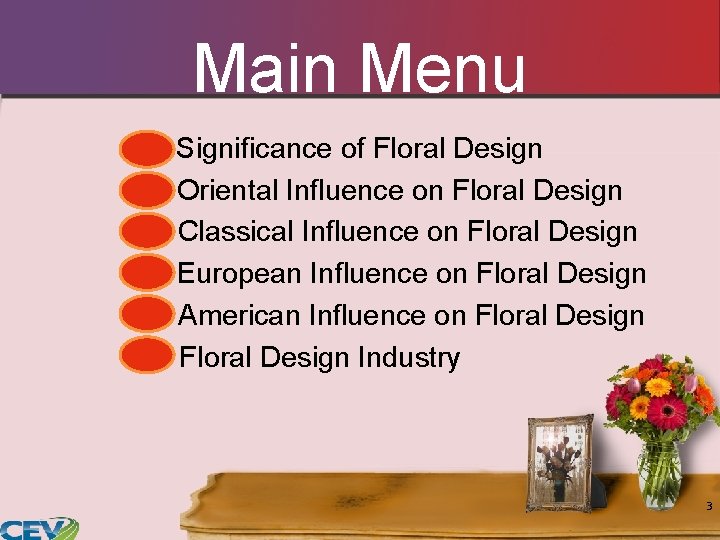 Main Menu

Significance of Floral Design
Oriental Influence on Floral Design
Classical Influence on Floral Design
European Influence on Floral Design
American Influence on Floral Design
Floral Design Industry

3

CEV